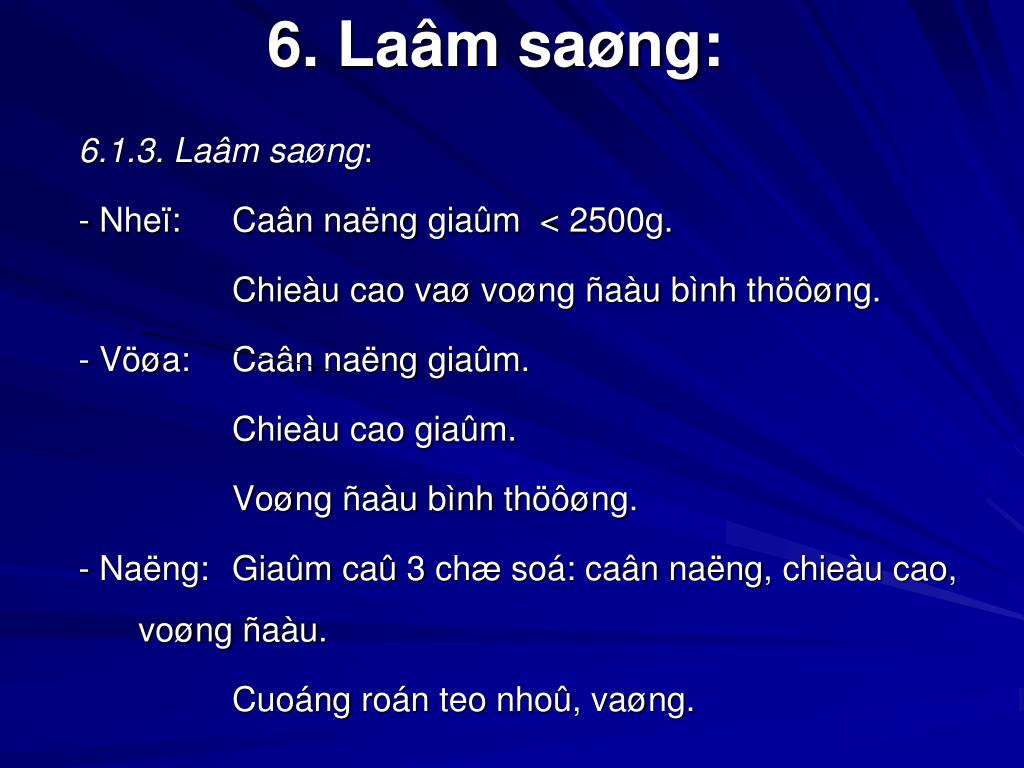 6. Laâm saøng:

6.1.3. Laâm saøng:

- Nheï: Caân naëng giaûm < 2500g.

Chieàu cao vaø voøng ñaàu bình thöôøng.

- Vöøa: Caân naëng giaûm.

Chieàu cao giaûm.

Voøng ñaàu bình thöôøng.

- Naëng: Giaûm caû 3 chæ soá: caân naëng, chieàu cao, voøng ñaàu.

Cuoáng roán teo nhoû, vaøng.